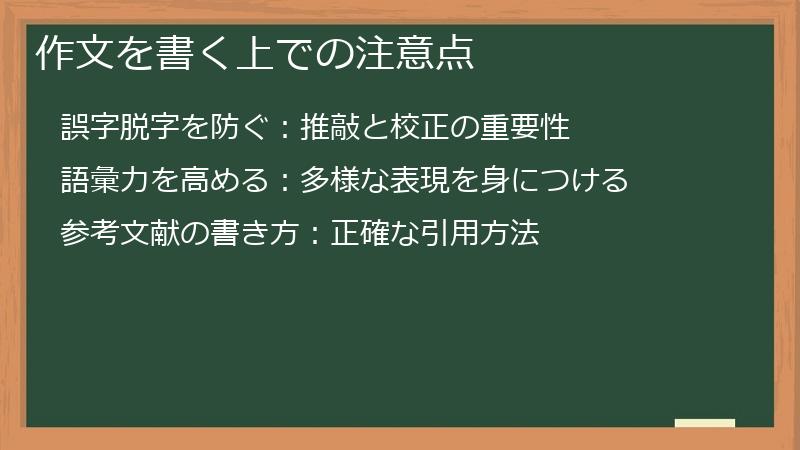 作文を書く上での注意点

誤字脱字を防ぐ：推敲と校正の重要性

語彙力を高める：多様な表現を身につける

参考文献の書き方：正確な引用方法